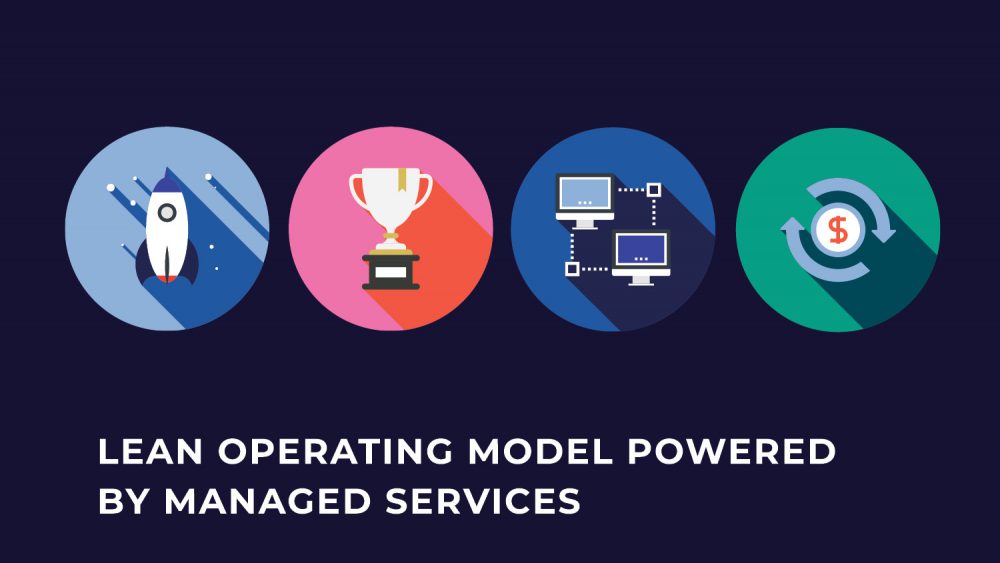 $

LEAN OPERATING MODEL POWERED BY MANAGED SERVICES